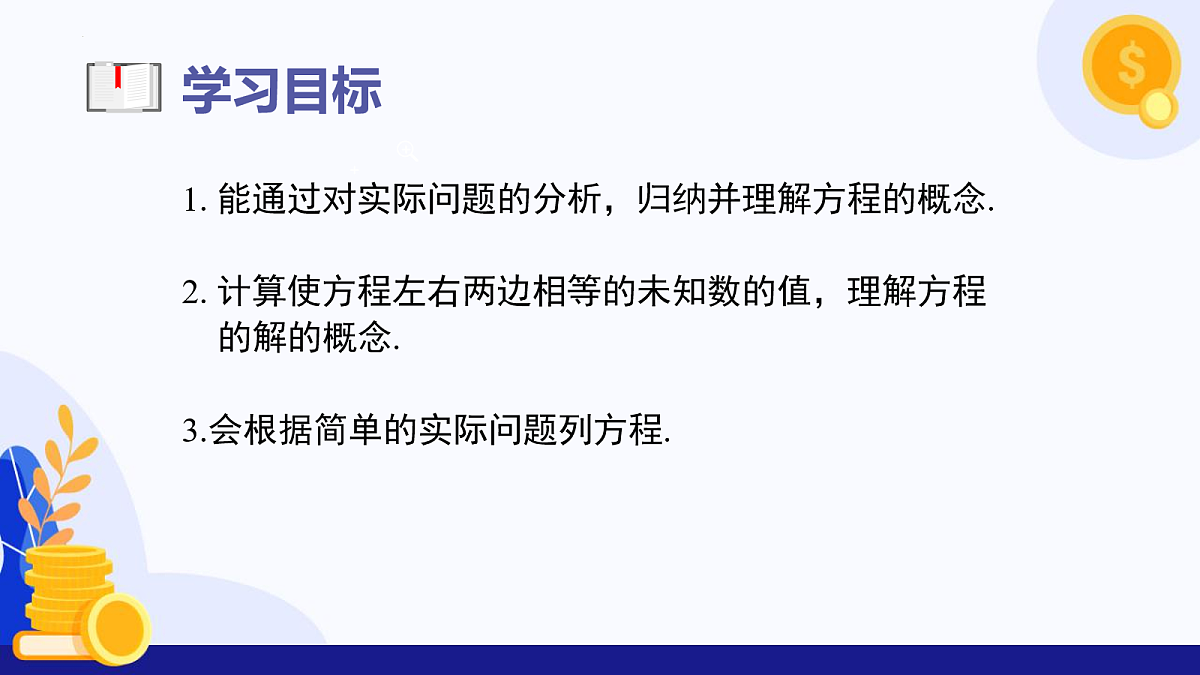 学习目标

1. 能通过对实际问题的分析，归纳并理解方程的概念.

2. 计算使方程左右两边相等的未知数的值，理解方程的解的概念.

3.会根据简单的实际问题列方程.